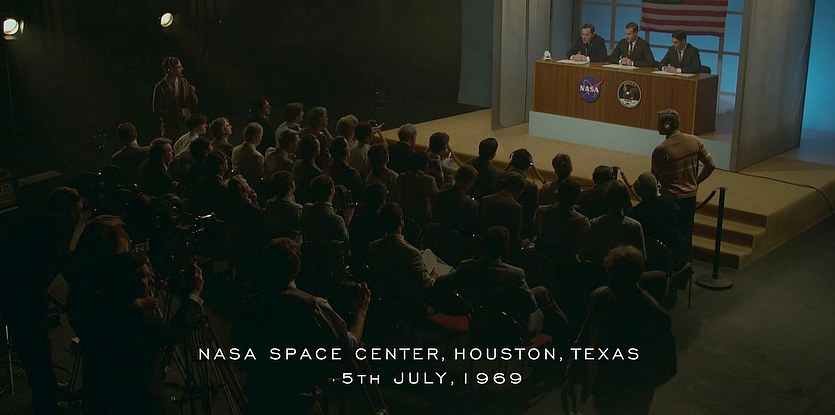 NASA
NASA SPACE CENTER, HOUSTON, TEXAS
5TH JULY, 1969